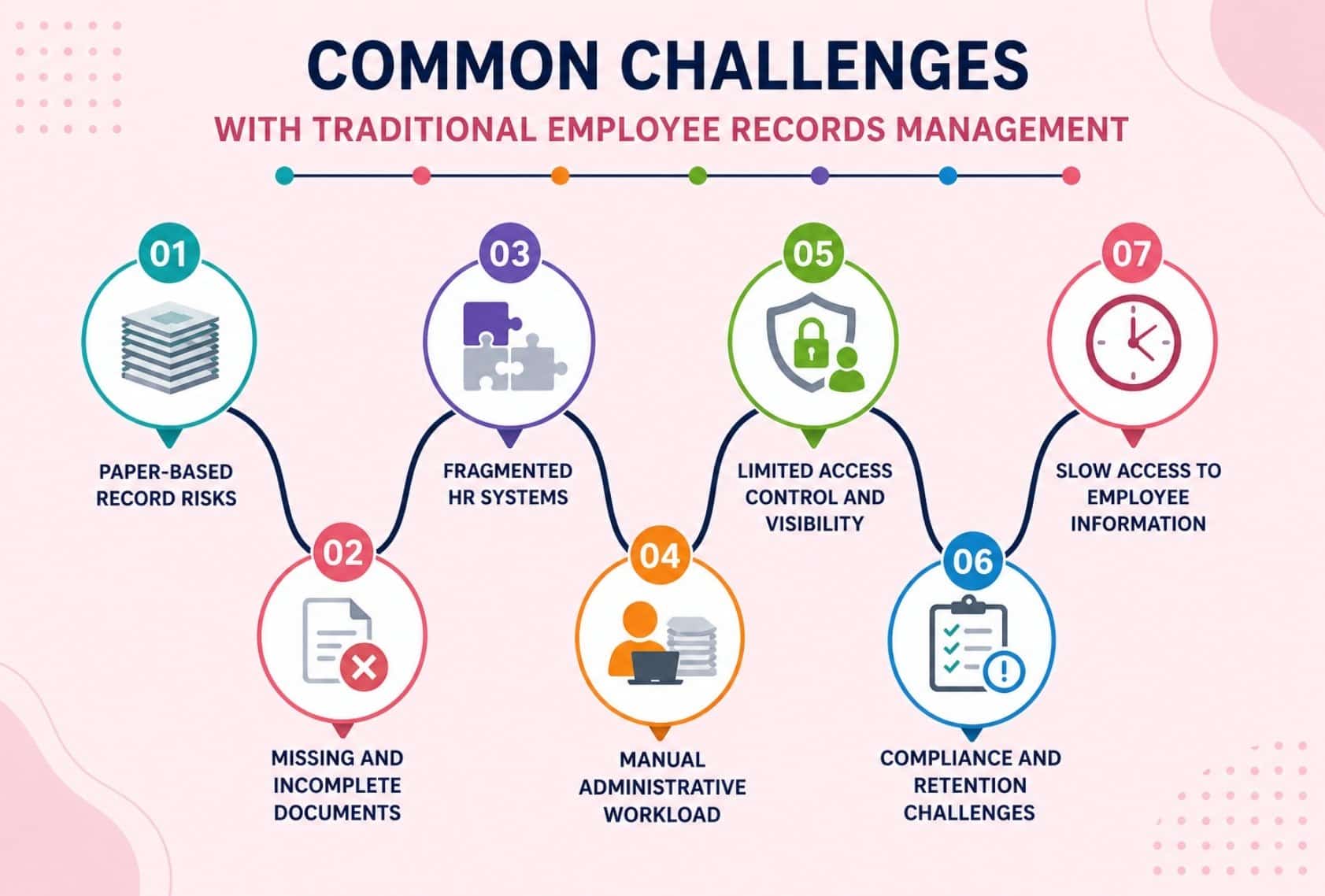 COMMON CHALLENGES

WITH TRADITIONAL EMPLOYEE RECORDS MANAGEMENT

01

PAPER-BASED RECORD RISKS

02

MISSING AND INCOMPLETE DOCUMENTS

03

FRAGMENTED HR SYSTEMS

04

MANUAL ADMINISTRATIVE WORKLOAD

05

LIMITED ACCESS CONTROL AND VISIBILITY

06

COMPLIANCE AND RETENTION CHALLENGES

07

SLOW ACCESS TO EMPLOYEE INFORMATION